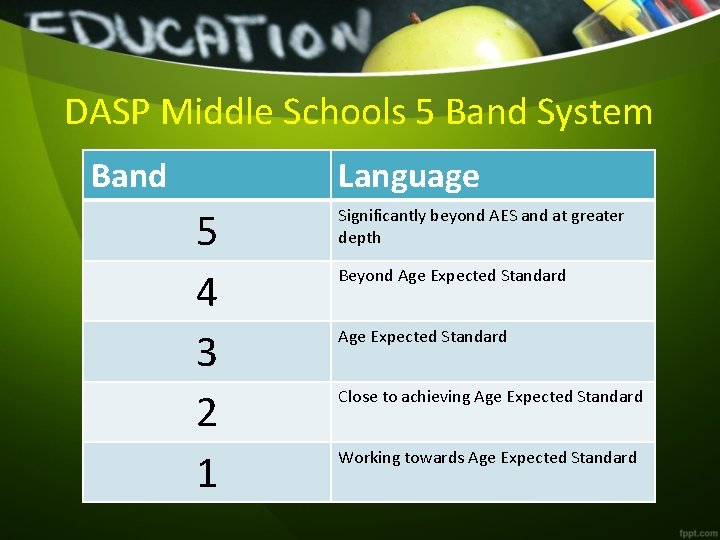 EDUCATION

DASP Middle Schools 5 Band System

| Band | Language |
|---|---|
| 5 | Significantly beyond AES and at greater depth |
| 4 | Beyond Age Expected Standard |
| 3 | Age Expected Standard |
| 2 | Close to achieving Age Expected Standard |
| 1 | Working towards Age Expected Standard |

fppt.com